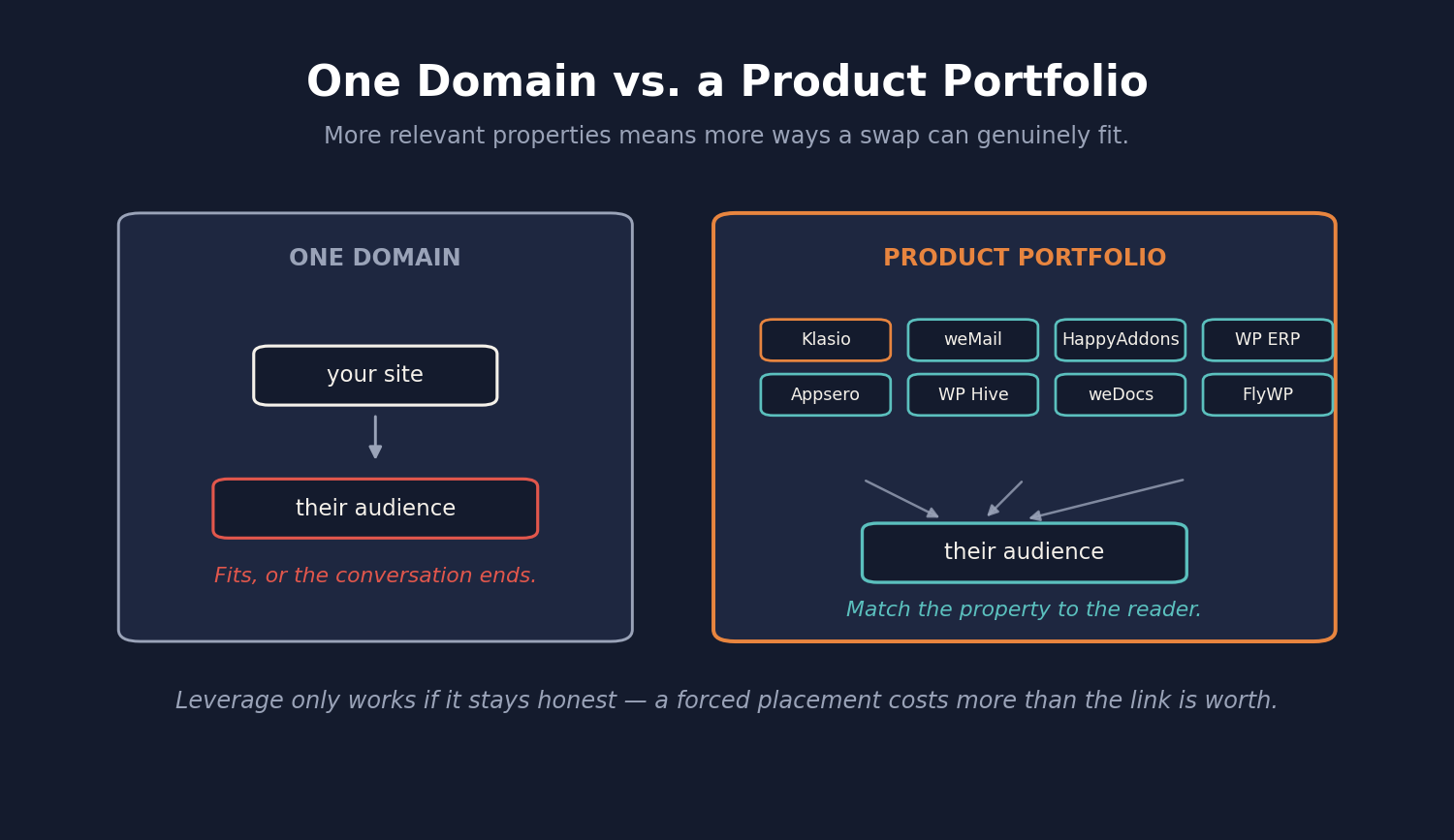 One Domain vs. a Product Portfolio

More relevant properties means more ways a swap can genuinely fit.

ONE DOMAIN

your site

their audience

Fits, or the conversation ends.

PRODUCT PORTFOLIO

Klasio

weMail

HappyAddons

WP ERP

Appsero

WP Hive

weDocs

FlyWP

their audience

Match the property to the reader.

Leverage only works if it stays honest — a forced placement costs more than the link is worth.